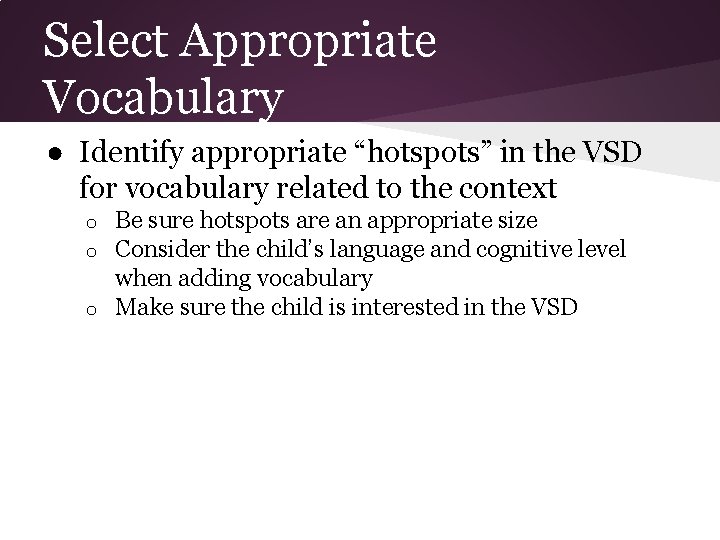 Select Appropriate Vocabulary

● Identify appropriate “hotspots” in the VSD for vocabulary related to the context
o Be sure hotspots are an appropriate size
o Consider the child's language and cognitive level when adding vocabulary
o Make sure the child is interested in the VSD